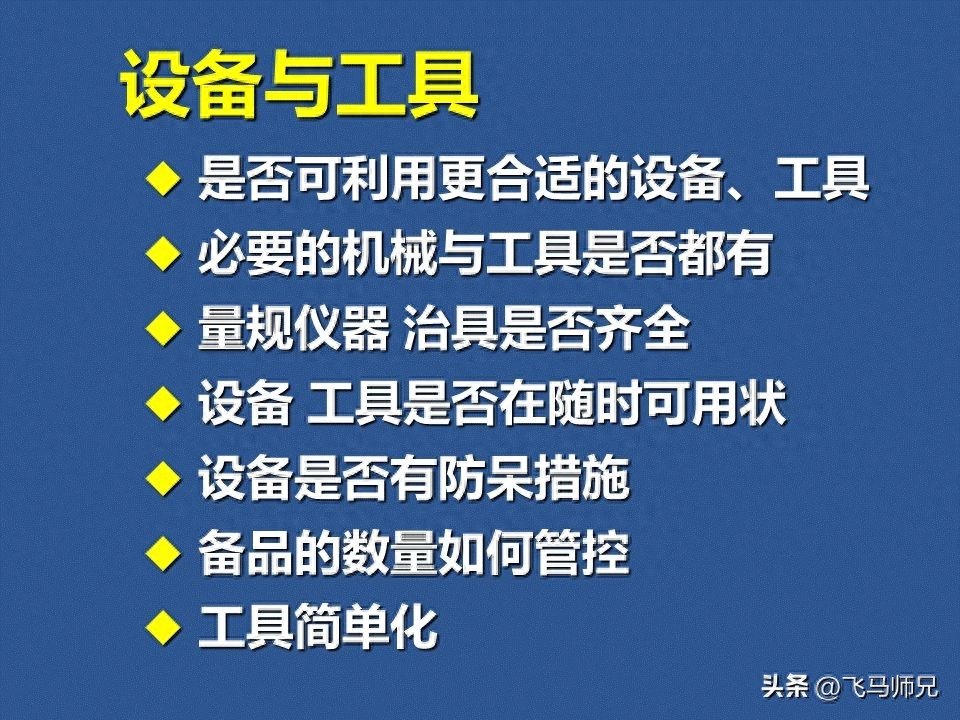 设备与工具

◆ 是否可利用更合适的设备、工具

◆ 必要的机械与工具是否都有

◆ 量规仪器 治具是否齐全

◆ 设备 工具是否在随时可用状

◆ 设备是否有防呆措施

◆ 备品的数量如何管控

◆ 工具简单化

头条 @飞马师兄